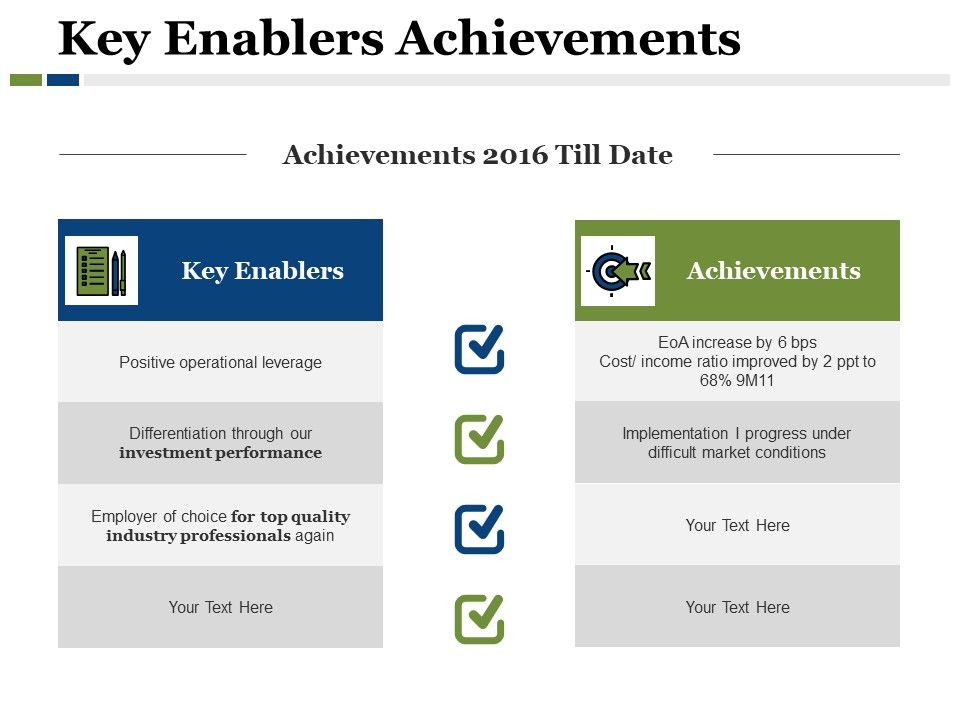 Key Enablers Achievements

Achievements 2016 Till Date

Key Enablers

Positive operational leverage

Differentiation through our investment performance

Employer of choice for top quality industry professionals again

Your Text Here

Achievements

EoA increase by 6 bps
Cost/ income ratio improved by 2 ppt to 68% 9M11

Implementation I progress under difficult market conditions

Your Text Here

Your Text Here